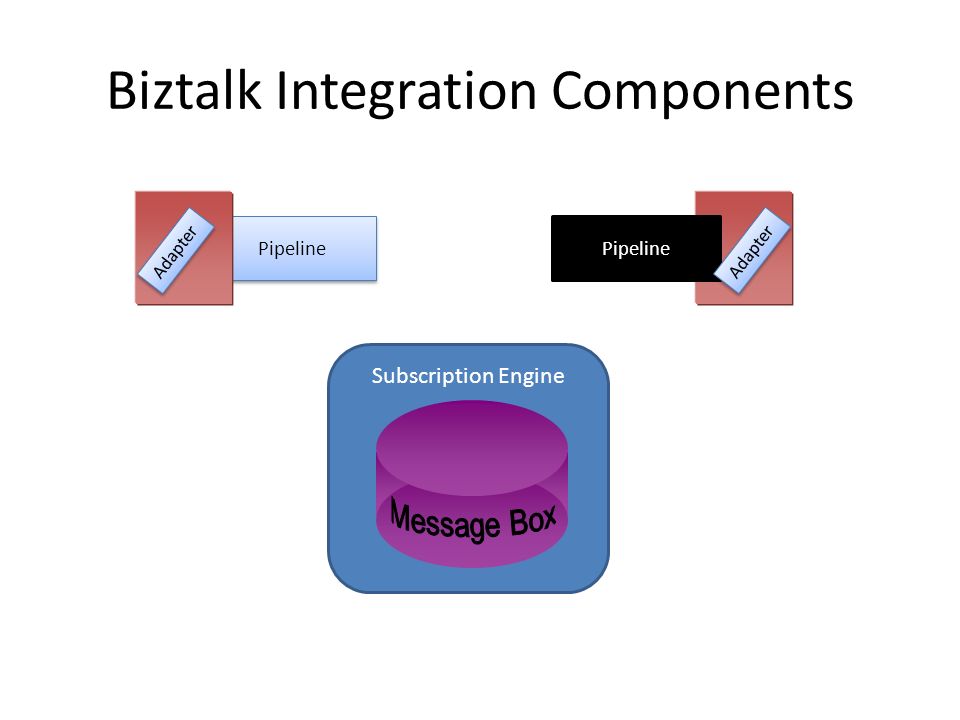 Biztalk Integration Components

Adapter

Pipeline

Pipeline

Adapter

Subscription Engine

Message Box